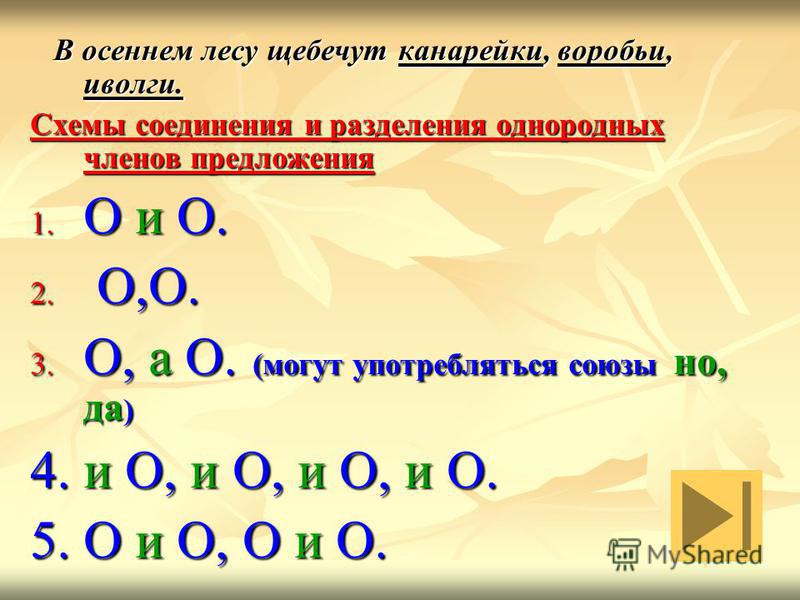 В осеннем лесу щебечут канарейки, воробьи, иволги.

Схемы соединения и разделения однородных членов предложения

1. О и О.

2. О,О.

3. О, а О. (могут употребляться союзы но, да)

4. и О, и О, и О, и О.

5. О и О, О и О.

MyShared